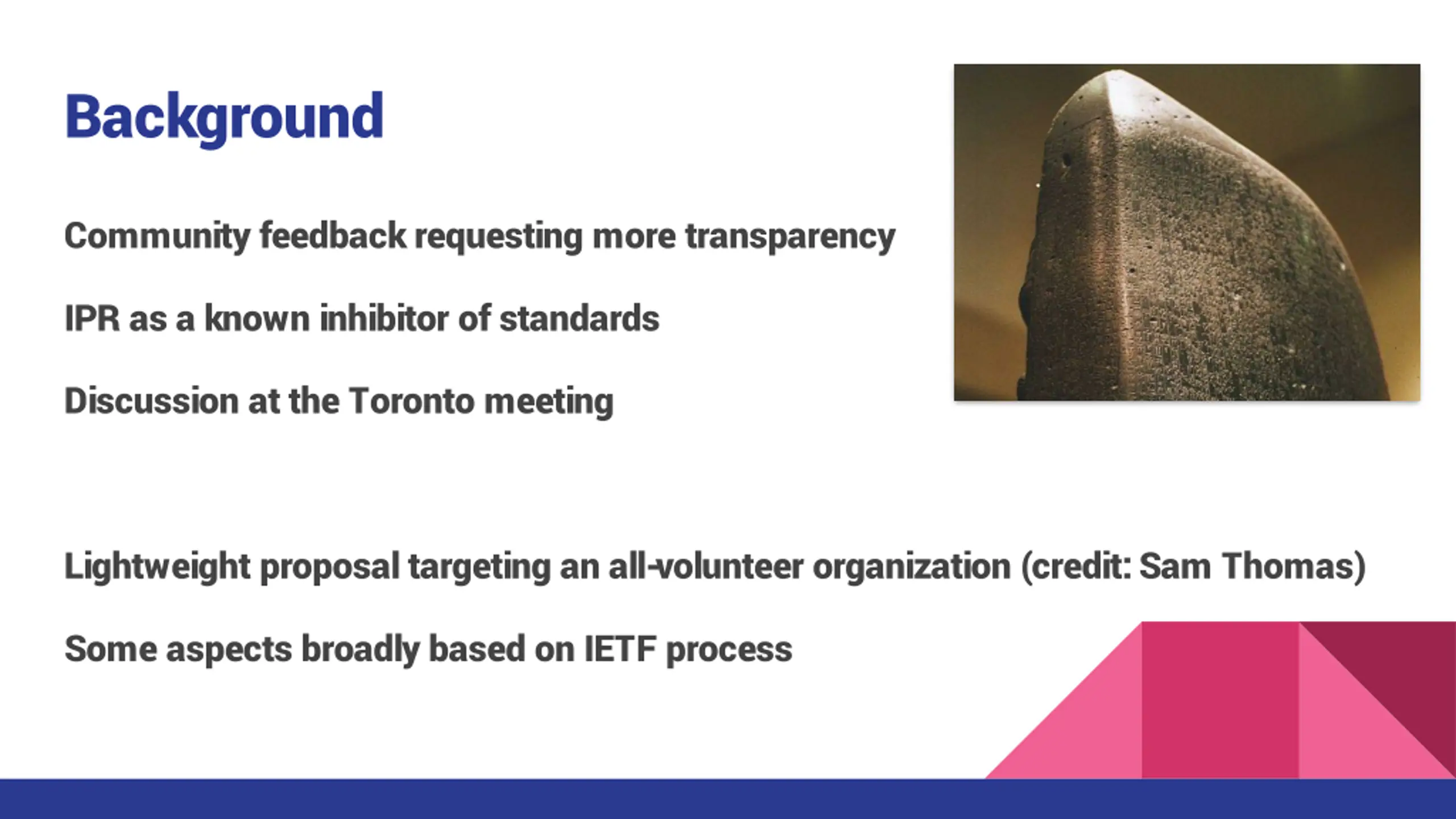 Background

Community feedback requesting more transparency

IPR as a known inhibitor of standards

Discussion at the Toronto meeting

Lightweight proposal targeting an all-volunteer organization (credit: Sam Thomas)

Some aspects broadly based on IETF process